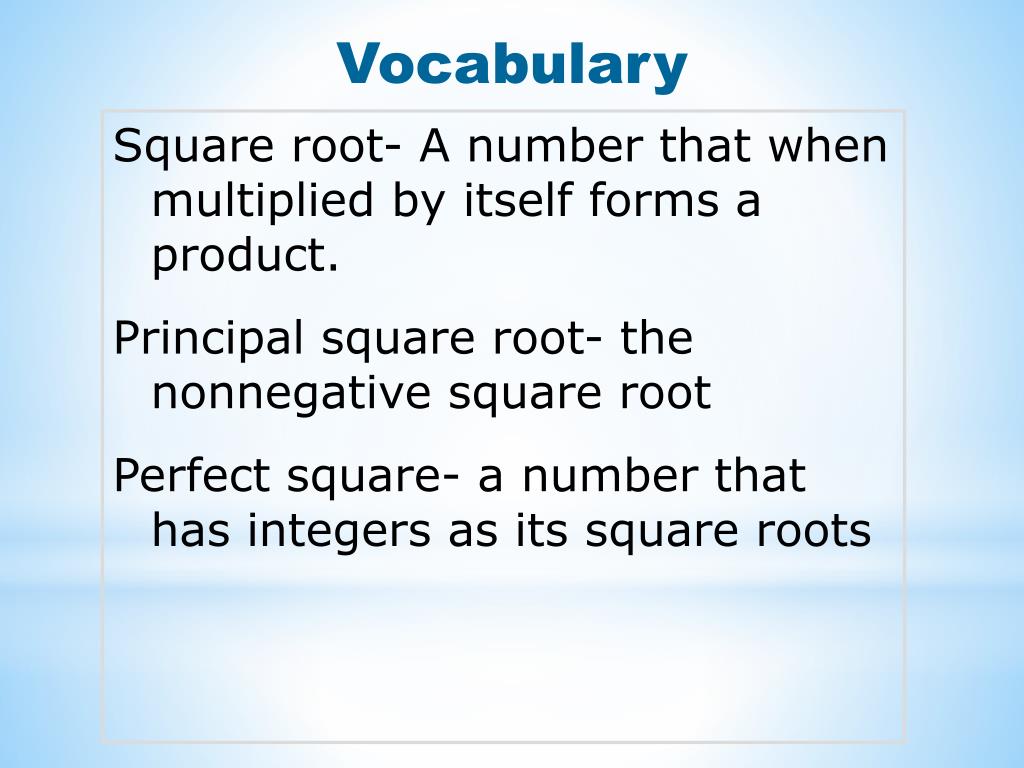 Vocabulary

Square root- A number that when multiplied by itself forms a product.

Principal square root- the nonnegative square root

Perfect square- a number that has integers as its square roots